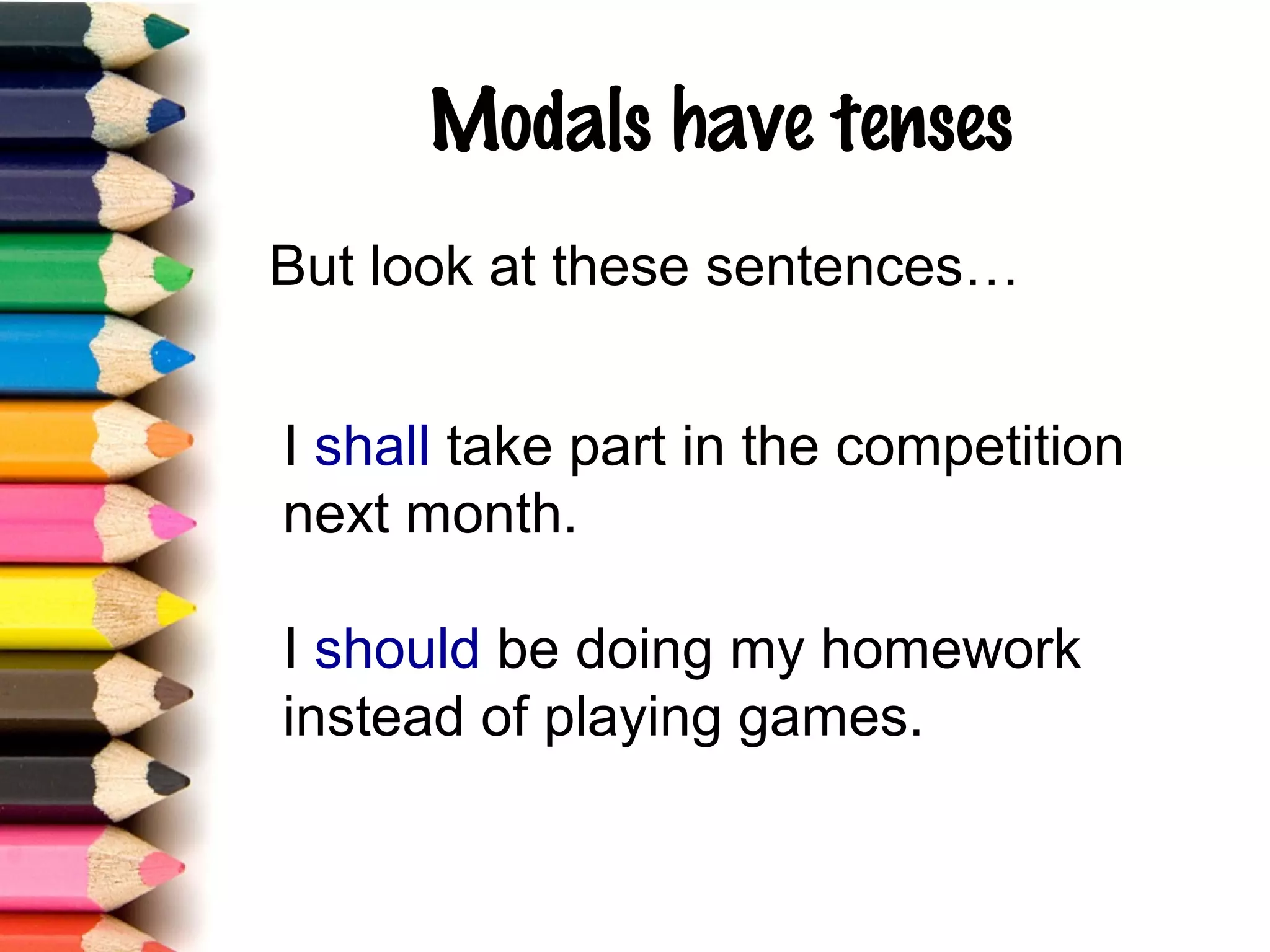 Modals have tenses

But look at these sentences…

I shall take part in the competition next month.

I should be doing my homework instead of playing games.